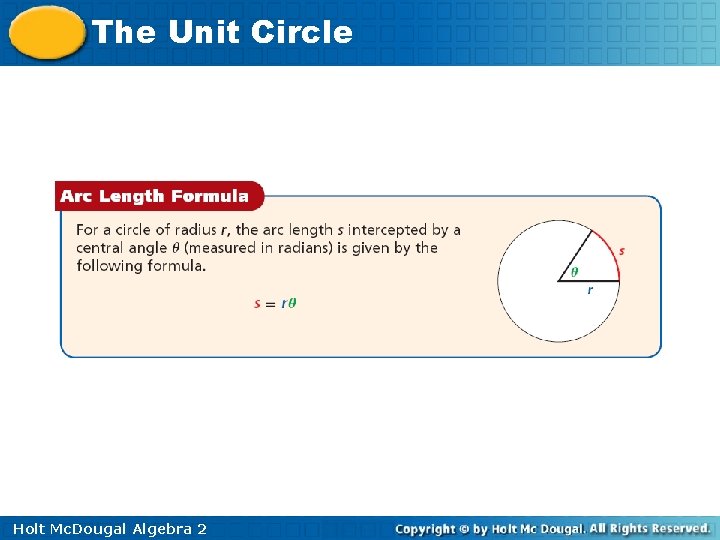 The Unit Circle

Arc Length Formula

For a circle of radius $r$, the arc length $s$ intercepted by a central angle $\theta$ (measured in radians) is given by the following formula.

$s = r\theta$

$s$

$\theta$

$r$

Holt McDougal Algebra 2

Copyright © by Holt Mc Dougal. All Rights Reserved.